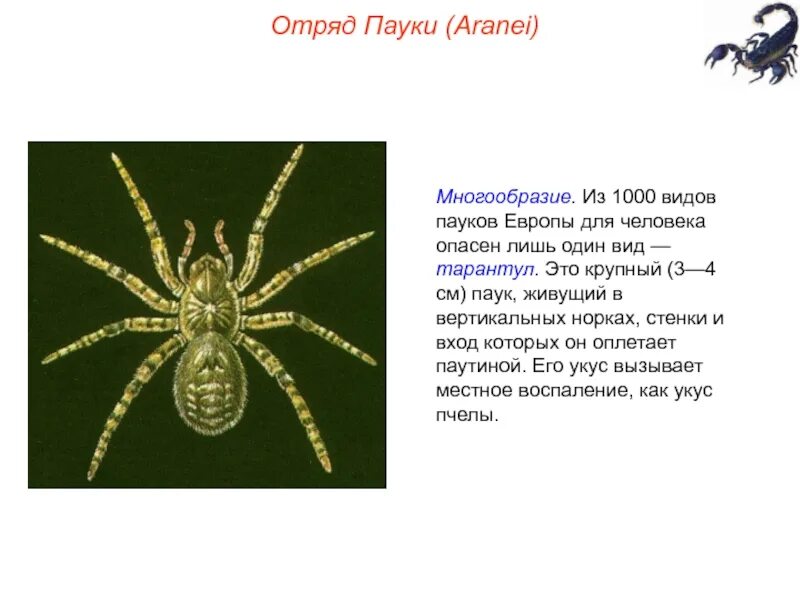 Отряд Пауки (Aranei)

Многообразие. Из 1000 видов пауков Европы для человека опасен лишь один вид — тарантул. Это крупный (3—4 см) паук, живущий в вертикальных норках, стенки и вход которых он оплетает паутиной. Его укус вызывает местное воспаление, как укус пчелы.